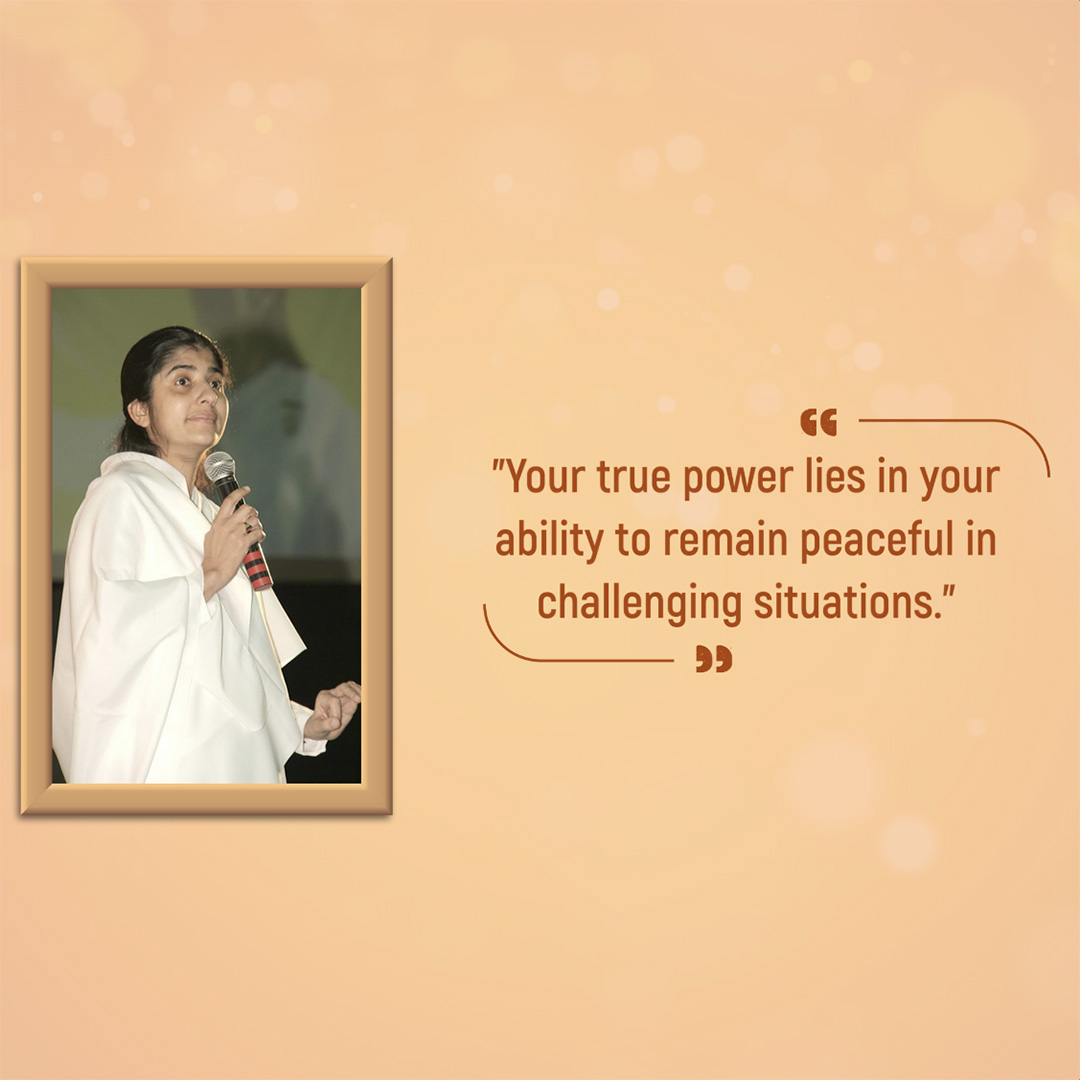 "Your true power lies in your ability to remain peaceful in challenging situations."